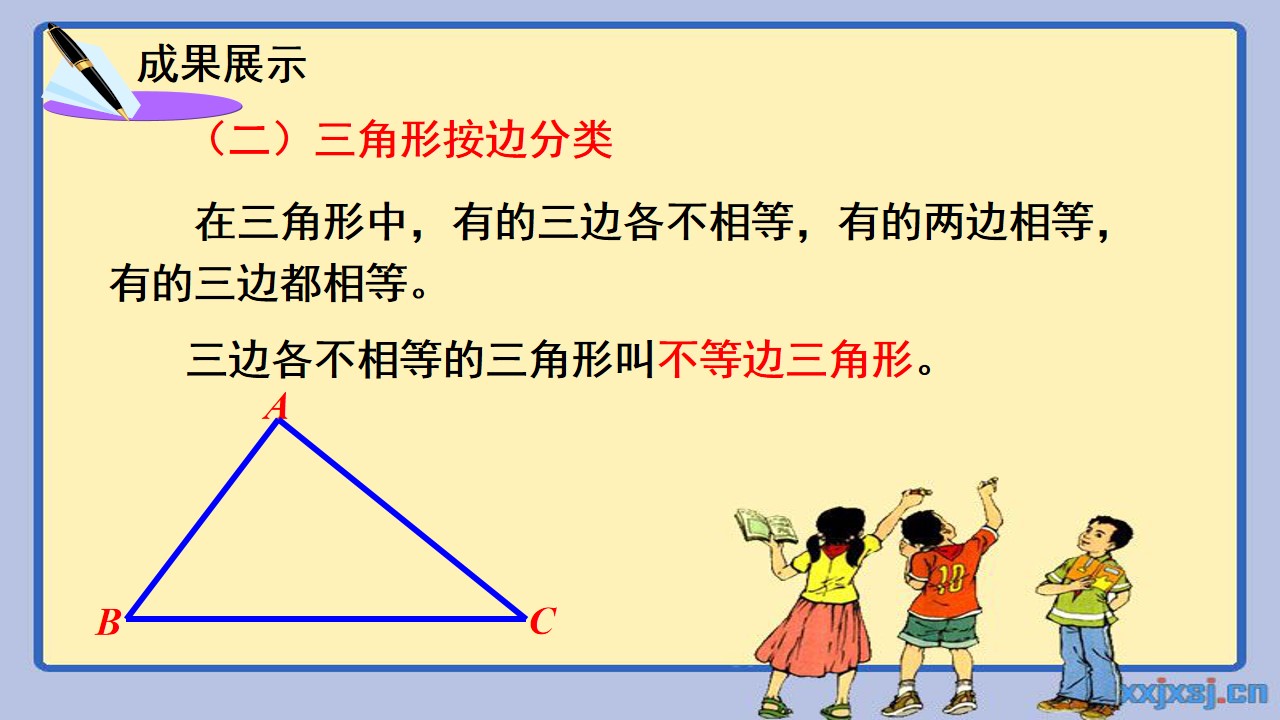 成果展示

（二）三角形按边分类

在三角形中，有的三边各不相等，有的两边相等，有的三边都相等。

三边各不相等的三角形叫不等边三角形。

A

B

C

xxjxsj.cn